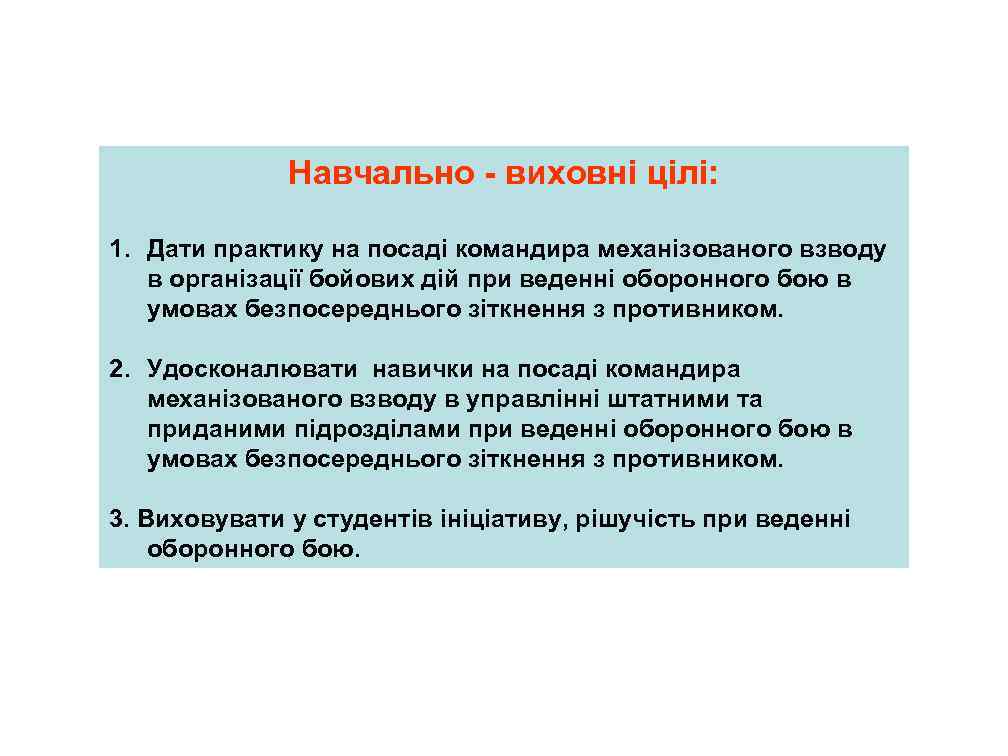 Навчально - виховні цілі:

1. Дати практику на посаді командира механізованого взводу в організації бойових дій при веденні оборонного бою в умовах безпосереднього зіткнення з противником.

2. Удосконалювати навички на посаді командира механізованого взводу в управлінні штатними та приданими підрозділами при веденні оборонного бою в умовах безпосереднього зіткнення з противником.

3. Виховувати у студентів ініціативу, рішучість при веденні оборонного бою.